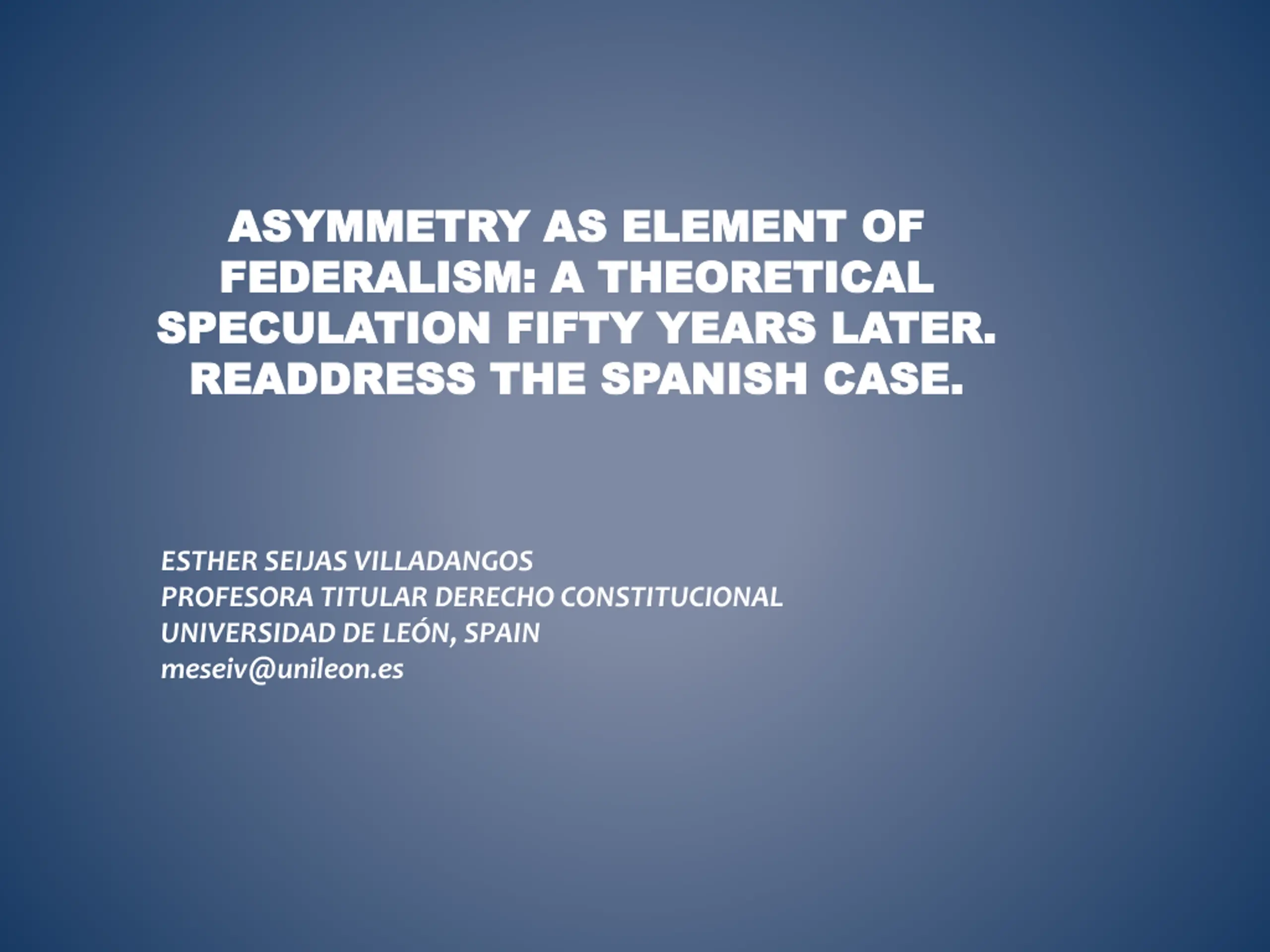 ASYMMETRY AS ELEMENT OF FEDERALISM: A THEORETICAL SPECULATION FIFTY YEARS LATER. READDRESS THE SPANISH CASE.

ESTHER SEIJAS VILLADANGOS
PROFESORA TITULAR DERECHO CONSTITUCIONAL
UNIVERSIDAD DE LEÓN, SPAIN
meseiv@unileon.es